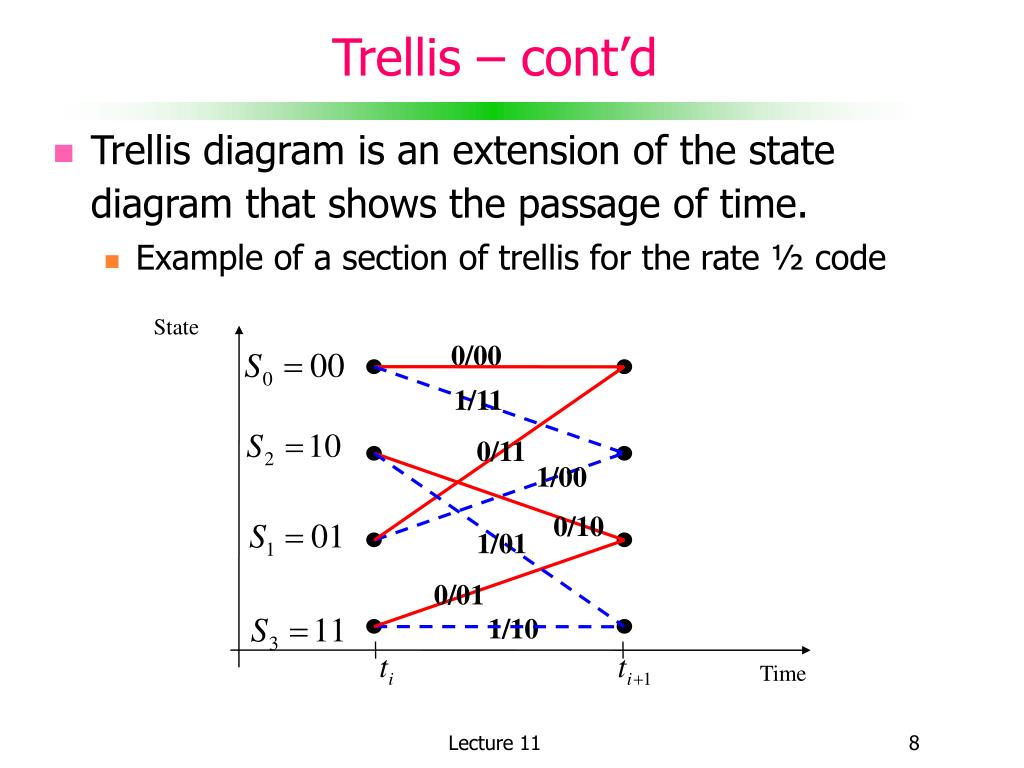 Trellis – cont'd

Trellis diagram is an extension of the state diagram that shows the passage of time.

Example of a section of trellis for the rate ½ code

State

$S_0 = 00$

$S_2 = 10$

$S_1 = 01$

$S_3 = 11$

0/00

1/11

0/11

1/00

0/10

1/01

0/01

1/10

$t_i$

$t_{i+1}$

Time

Lecture 11

8